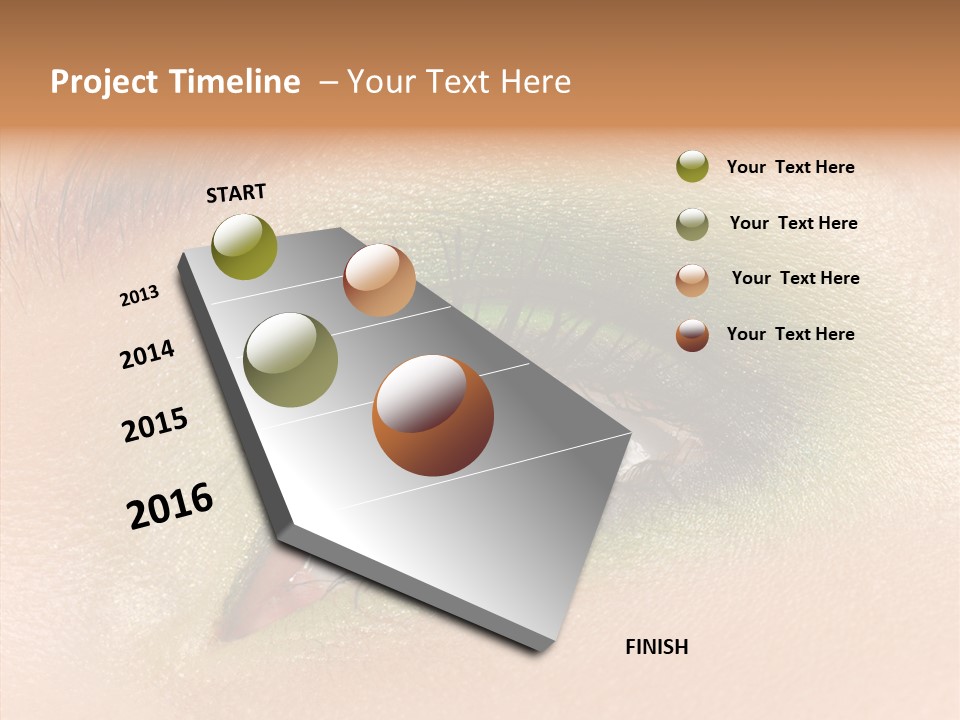 Project Timeline – Your Text Here

START

2013

2014

2015

2016

FINISH

Your Text Here

Your Text Here

Your Text Here

Your Text Here